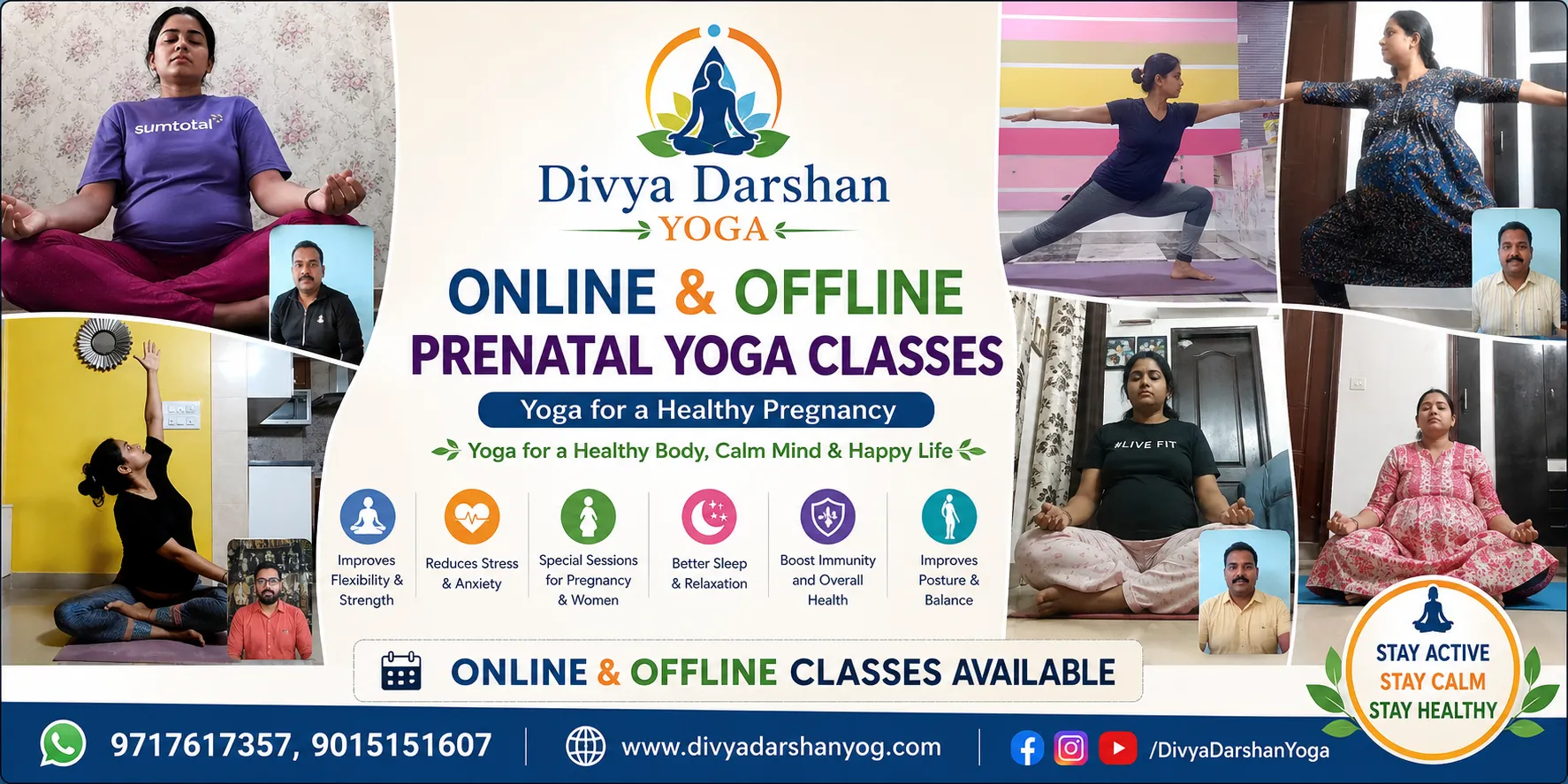 sumtotal

Divya Darshan
YOGA

ONLINE & OFFLINE
PRENATAL YOGA CLASSES

Yoga for a Healthy Pregnancy

Yoga for a Healthy Body, Calm Mind & Happy Life

Improves Flexibility & Strength

Reduces Stress & Anxiety

Special Sessions for Pregnancy & Women

Better Sleep & Relaxation

Boost Immunity and Overall Health

Improves Posture & Balance

#LIVE FIT

ONLINE & OFFLINE CLASSES AVAILABLE

STAY ACTIVE
STAY CALM
STAY HEALTHY

9717617357, 9015151607

www.divyadarshanyog.com

/DivyaDarshanYoga